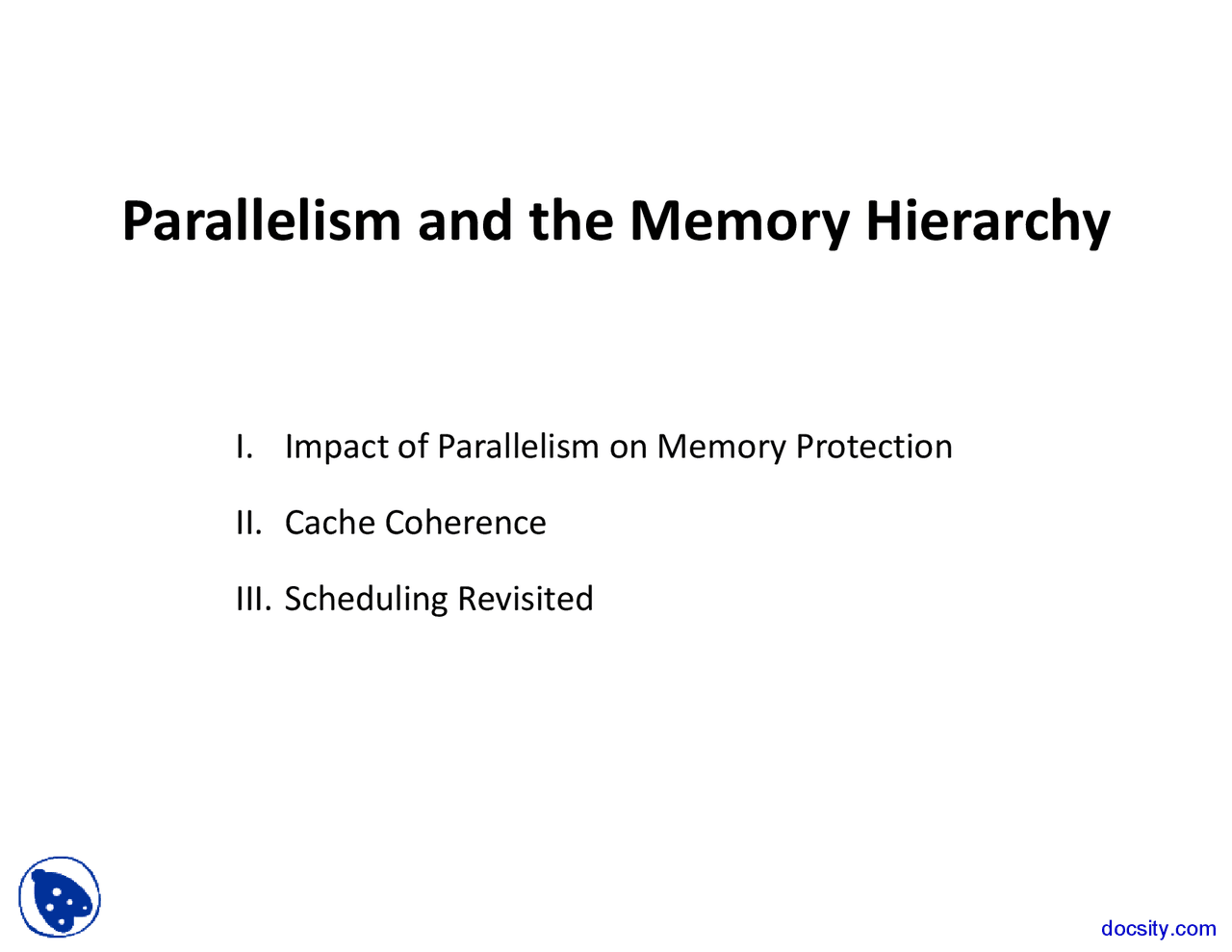 Parallelism and the Memory Hierarchy

I. Impact of Parallelism on Memory Protection

II. Cache Coherence

III. Scheduling Revisited

docsity.com